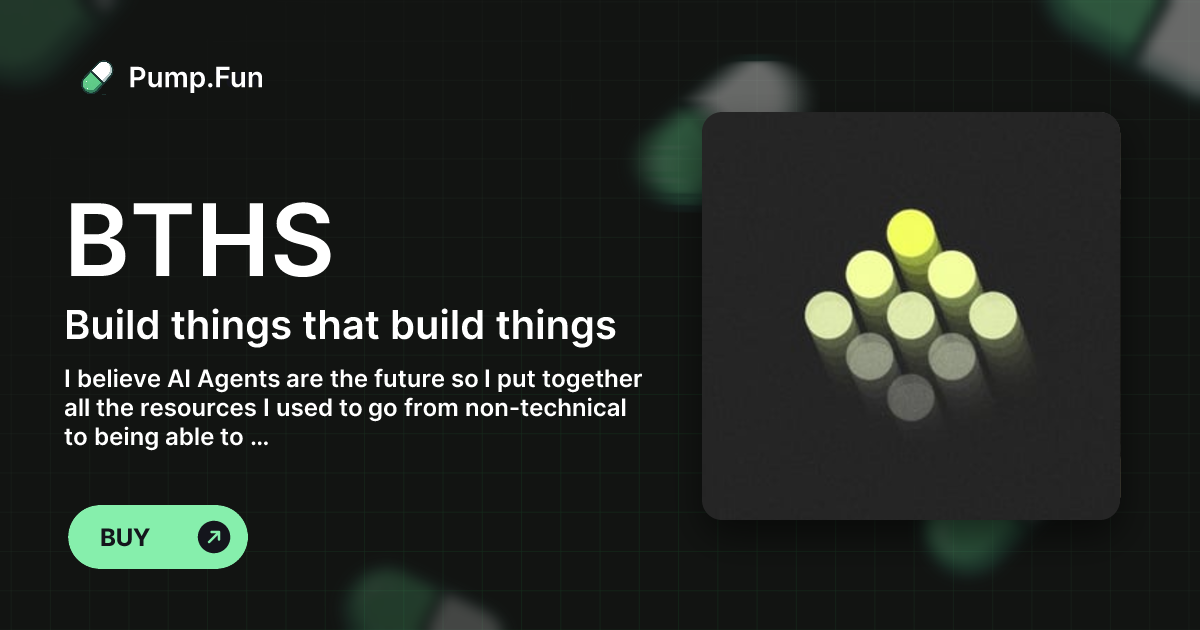 Pump.Fun

BTHS

Build things that build things

I believe AI Agents are the future so I put together all the resources I used to go from non-technical to being able to ...

BUY